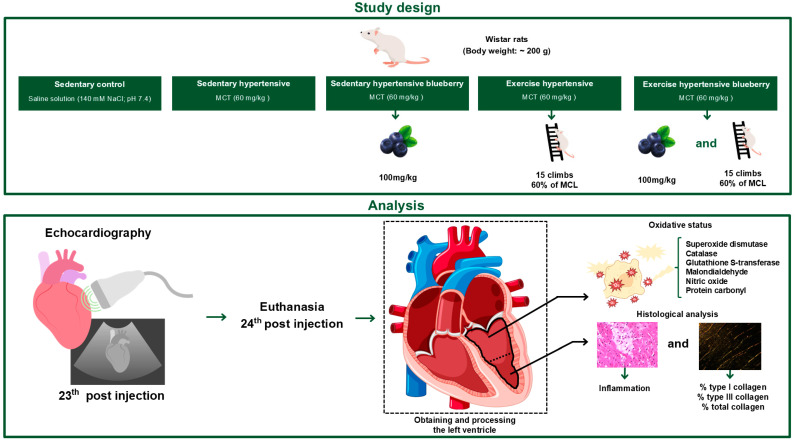 Study design

Wistar rats
(Body weight: ~ 200 g)

Sedentary control
Saline solution (140 mM NaCl; pH 7.4)

Sedentary hypertensive
MCT (60 mg/kg )

Sedentary hypertensive blueberry
MCT (60 mg/kg )

100mg/kg

Exercise hypertensive
MCT (60 mg/kg )

15 climbs
60% of MCL

Exercise hypertensive blueberry
MCT (60 mg/kg )

100mg/kg

and

15 climbs
60% of MCL

Analysis

Echocardiography

$23^{th}$ post injection

Euthanasia
$24^{th}$ post injection

Obtaining and processing the left ventricle

Oxidative status

Superoxide dismutase
Catalase
Glutathione S-transferase
Malondialdehyde
Nitric oxide
Protein carbonyl

Histological analysis

and

Inflammation

% type I collagen
% type III collagen
% total collagen